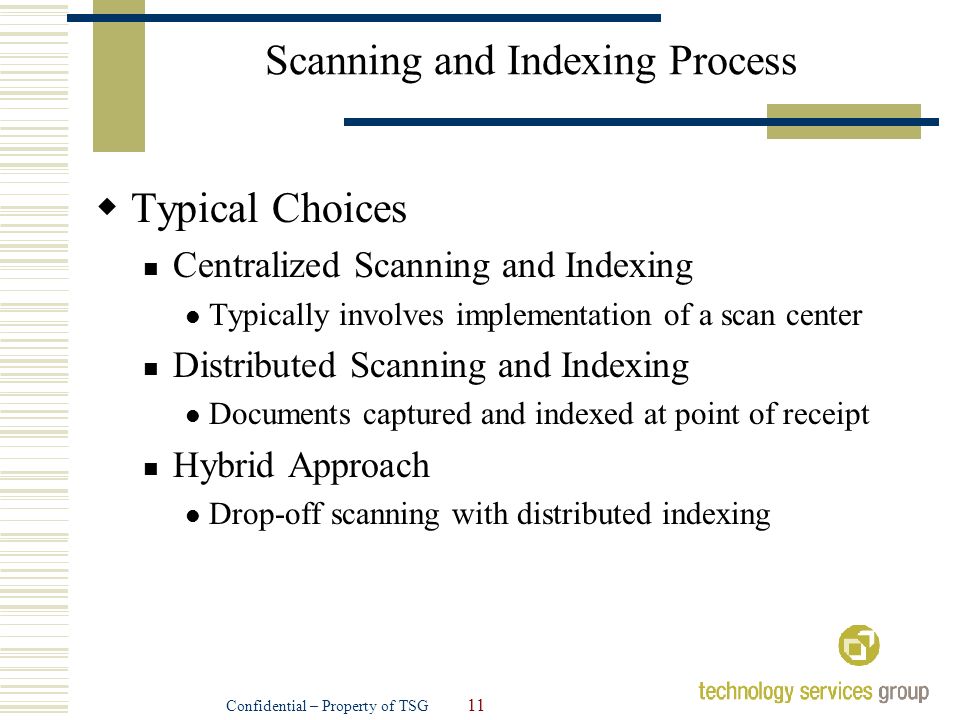 Scanning and Indexing Process

Typical Choices

Centralized Scanning and Indexing

Typically involves implementation of a scan center

Distributed Scanning and Indexing

Documents captured and indexed at point of receipt

Hybrid Approach

Drop-off scanning with distributed indexing

Confidential – Property of TSG 11

technology services group